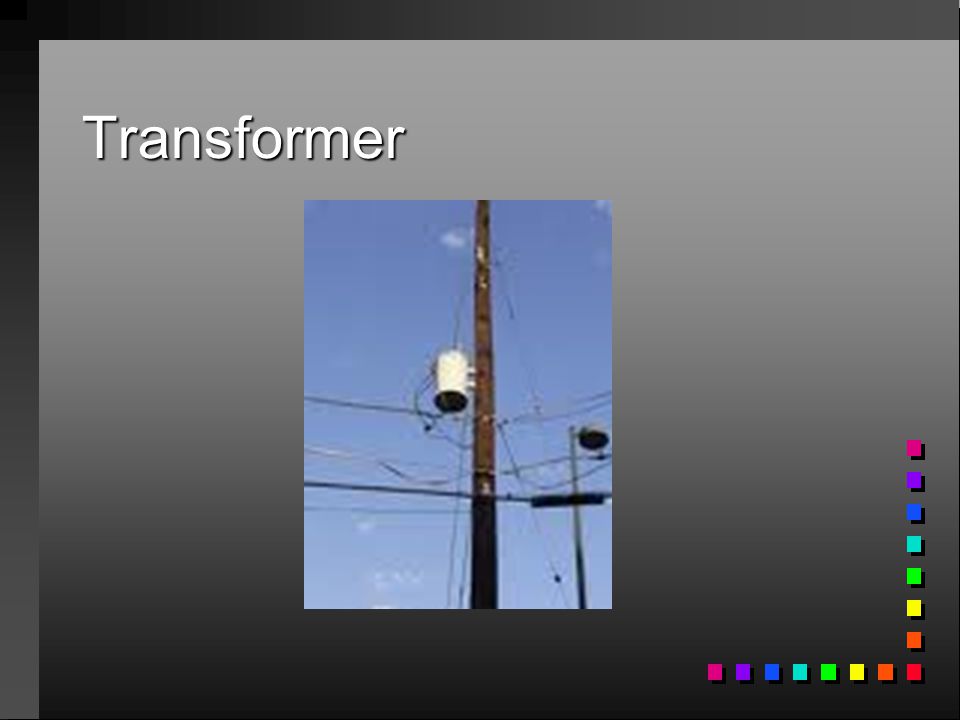 Transformer